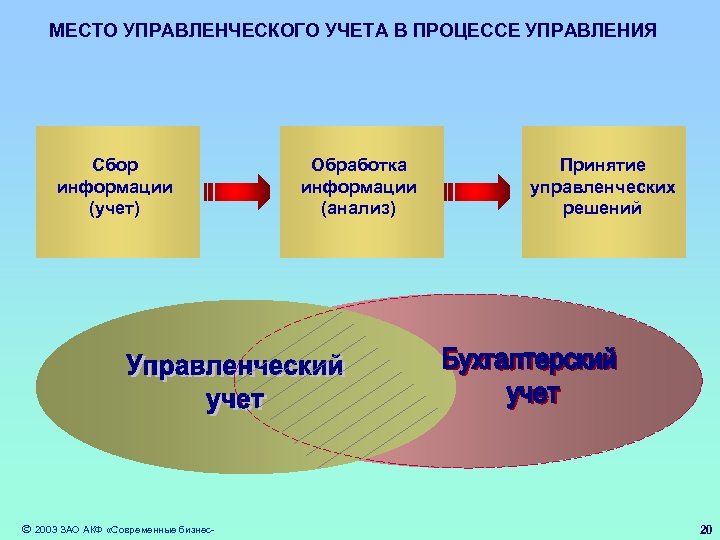 МЕСТО УПРАВЛЕНЧЕСКОГО УЧЕТА В ПРОЦЕССЕ УПРАВЛЕНИЯ

Сбор информации (учет)

Обработка информации (анализ)

Принятие управленческих решений

Управленческий учет

Бухгалтерский учет

© 2003 ЗАО АКФ «Современные бизнес-

20